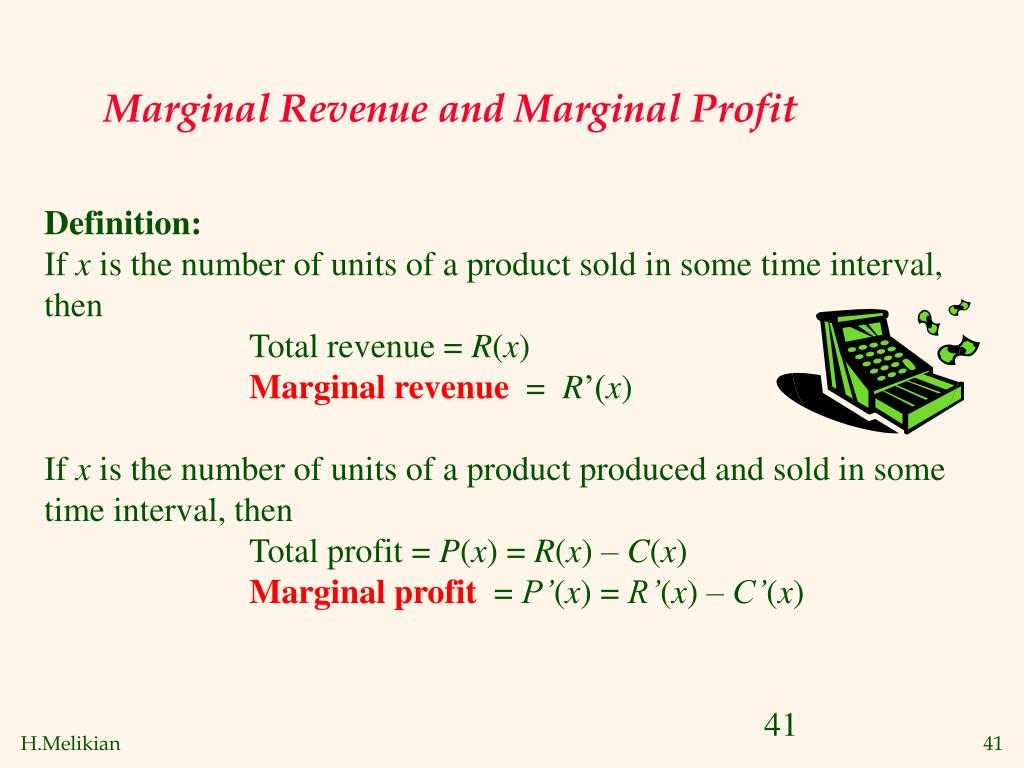 Marginal Revenue and Marginal Profit

Definition:
If $x$ is the number of units of a product sold in some time interval, then

Total revenue = $R(x)$
Marginal revenue = $R'(x)$

If $x$ is the number of units of a product produced and sold in some time interval, then

Total profit = $P(x) = R(x) – C(x)$
Marginal profit = $P'(x) = R'(x) – C'(x)$

41

H.Melikian

41